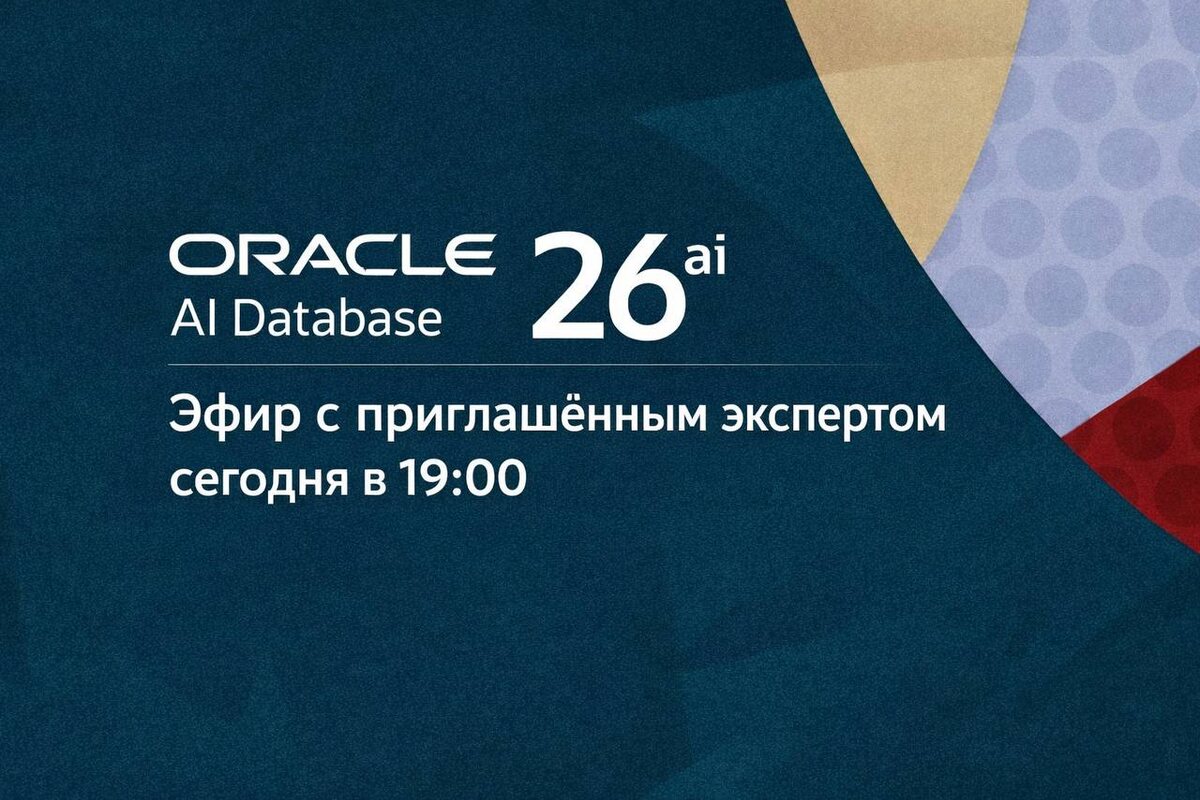 ORACLE
AI Database

26ai

Эфир с приглашённым экспертом сегодня в 19:00